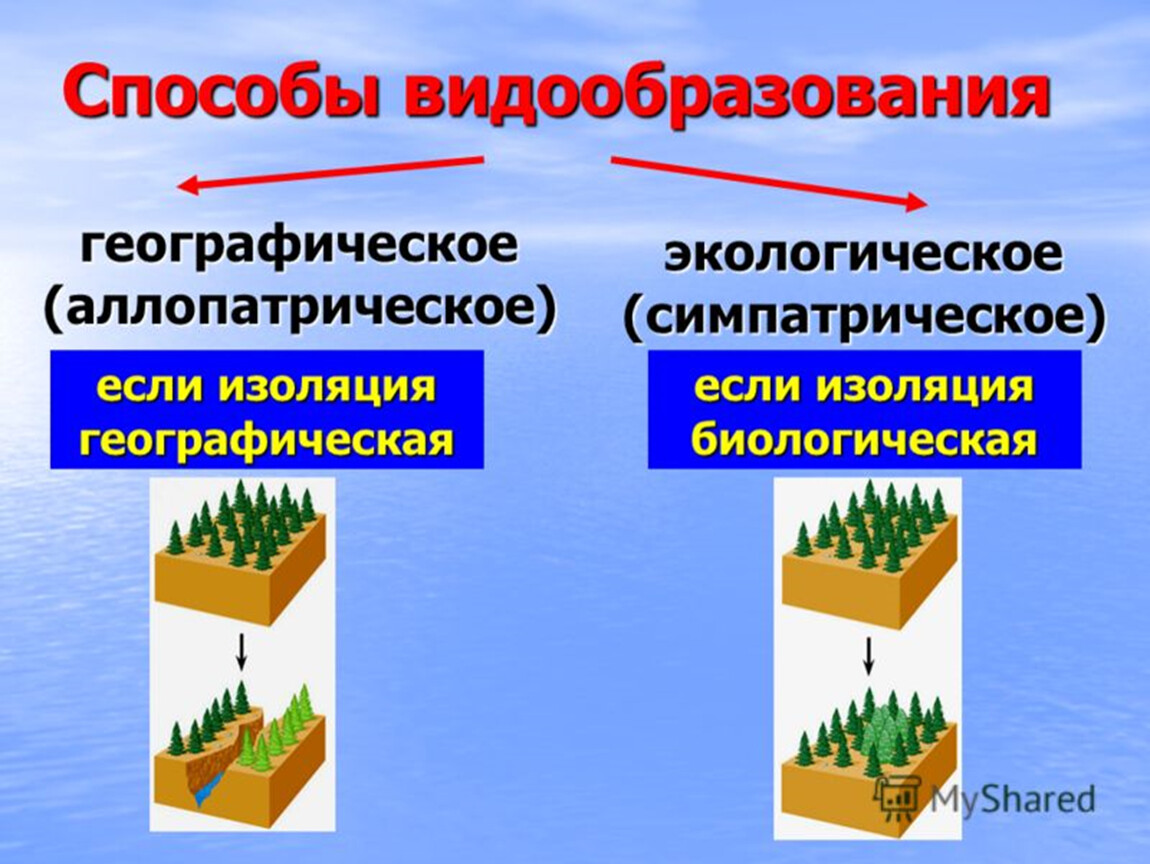 Способы видообразования

географическое (аллопатрическое)

если изоляция географическая

экологическое (симпатрическое)

если изоляция биологическая

MyShared